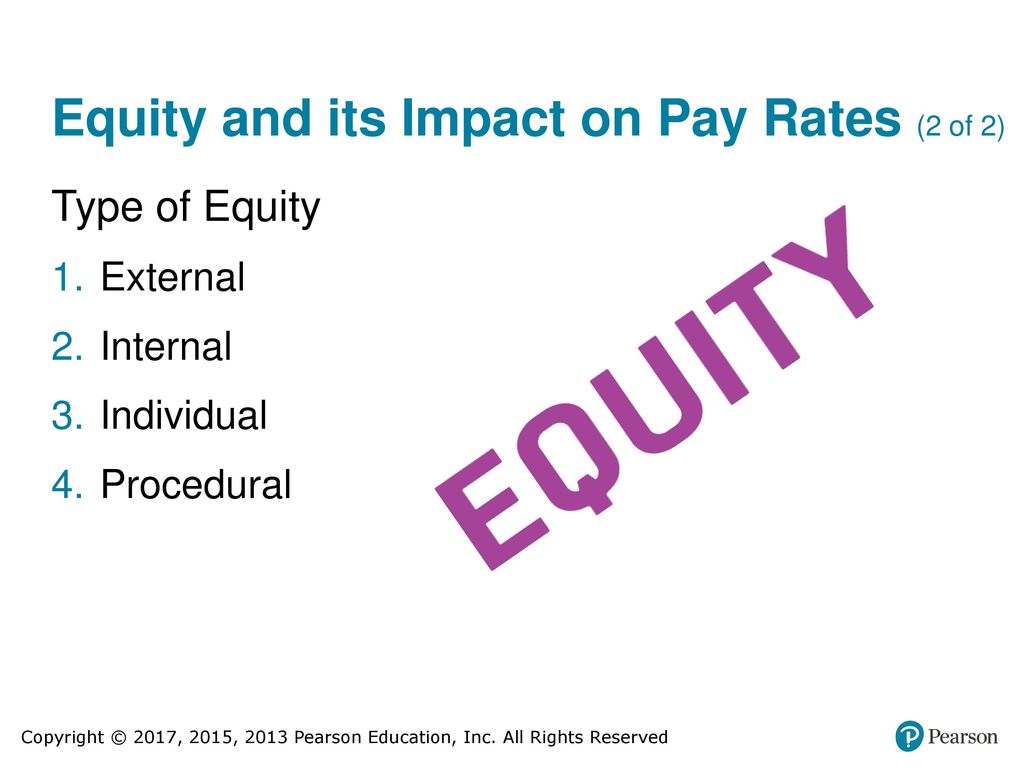 Equity and its Impact on Pay Rates (2 of 2)

Type of Equity

1. External
2. Internal
3. Individual
4. Procedural

EQUITY

Copyright © 2017, 2015, 2013 Pearson Education, Inc. All Rights Reserved

Pearson